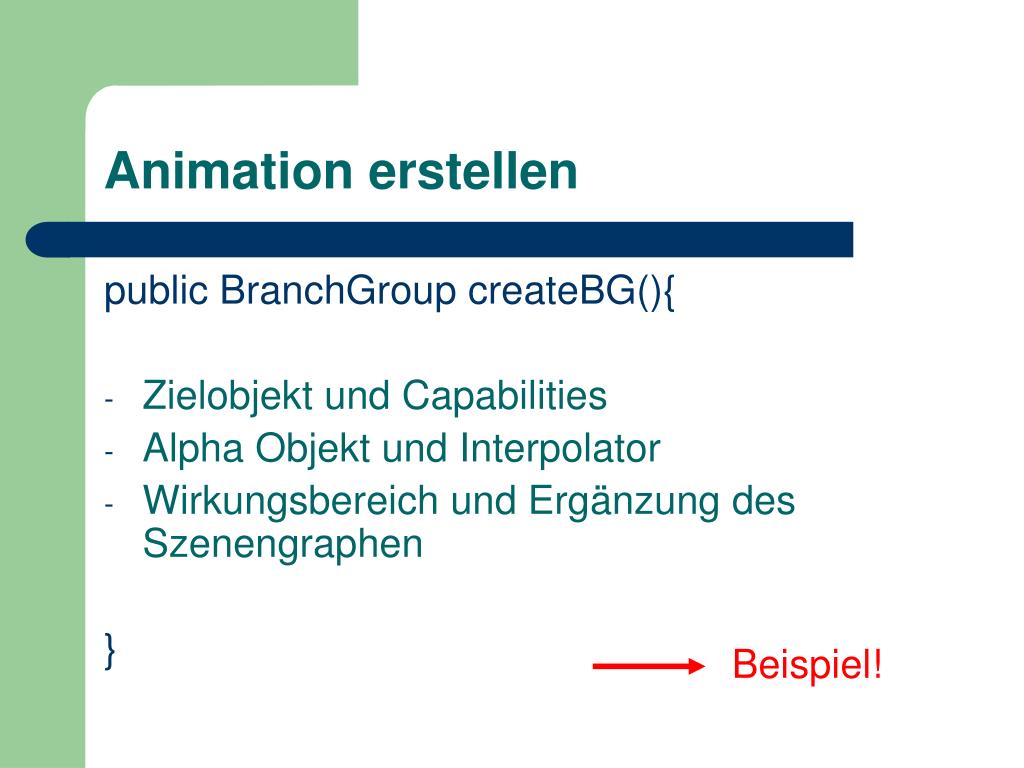 Animation erstellen

public BranchGroup createBG(){

- Zielobjekt und Capabilities
- Alpha Objekt und Interpolator
- Wirkungsbereich und Ergänzung des Szenengraphen

}

Beispiel!